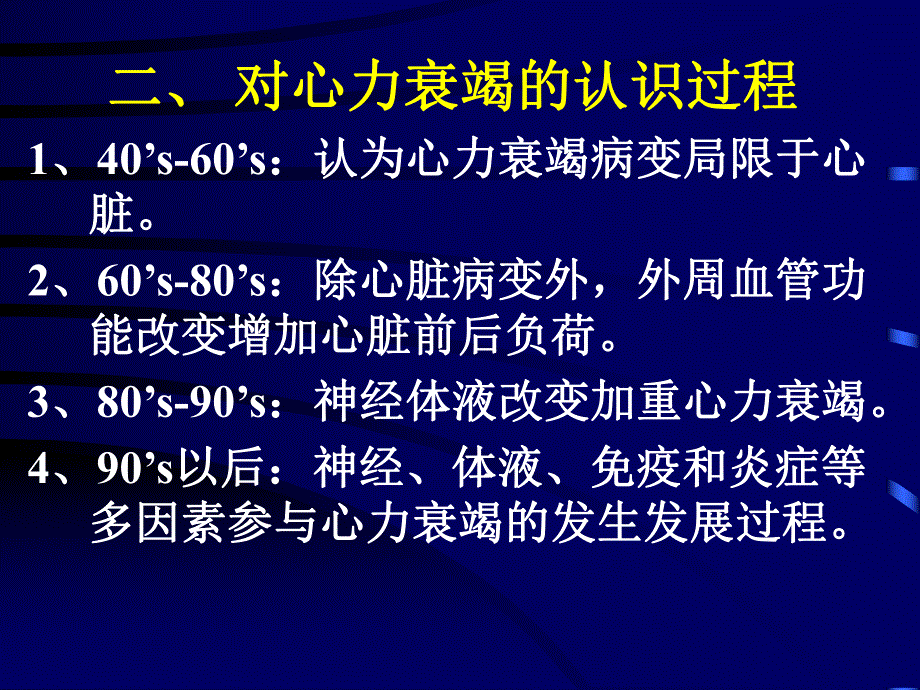 二、 对心力衰竭的认识过程

1、40’s-60’s：认为心力衰竭病变局限于心脏。

2、60’s-80’s：除心脏病变外，外周血管功能改变增加心脏前后负荷。

3、80’s-90’s：神经体液改变加重心力衰竭。

4、90’s以后：神经、体液、免疫和炎症等多因素参与心力衰竭的发生发展过程。